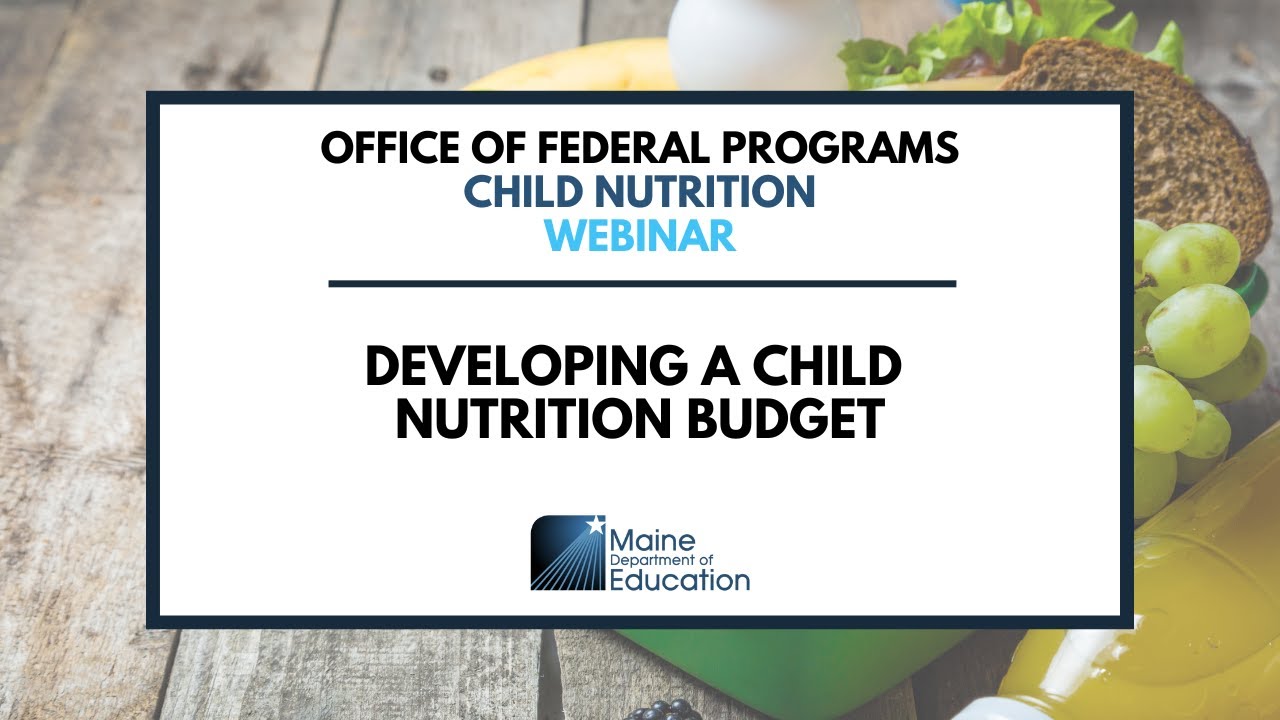 OFFICE OF FEDERAL PROGRAMS
CHILD NUTRITION
WEBINAR

DEVELOPING A CHILD NUTRITION BUDGET

Maine
Department of
Education